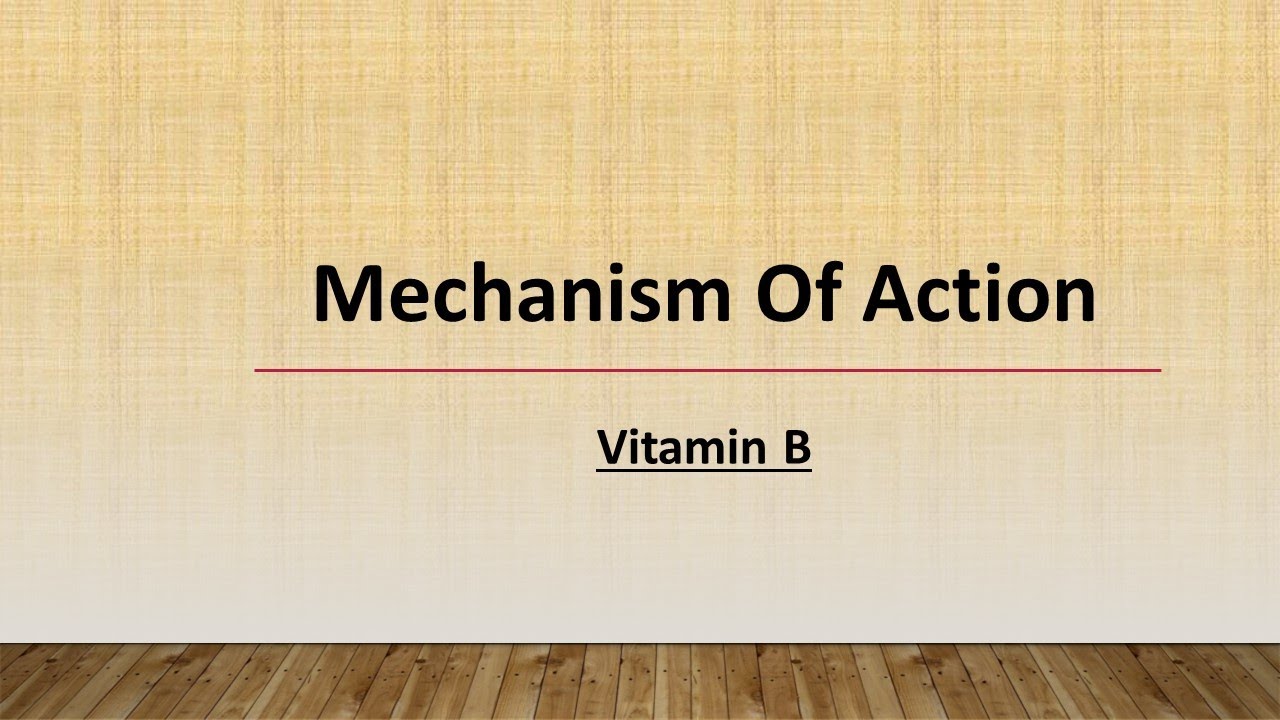 Mechanism Of Action

Vitamin B